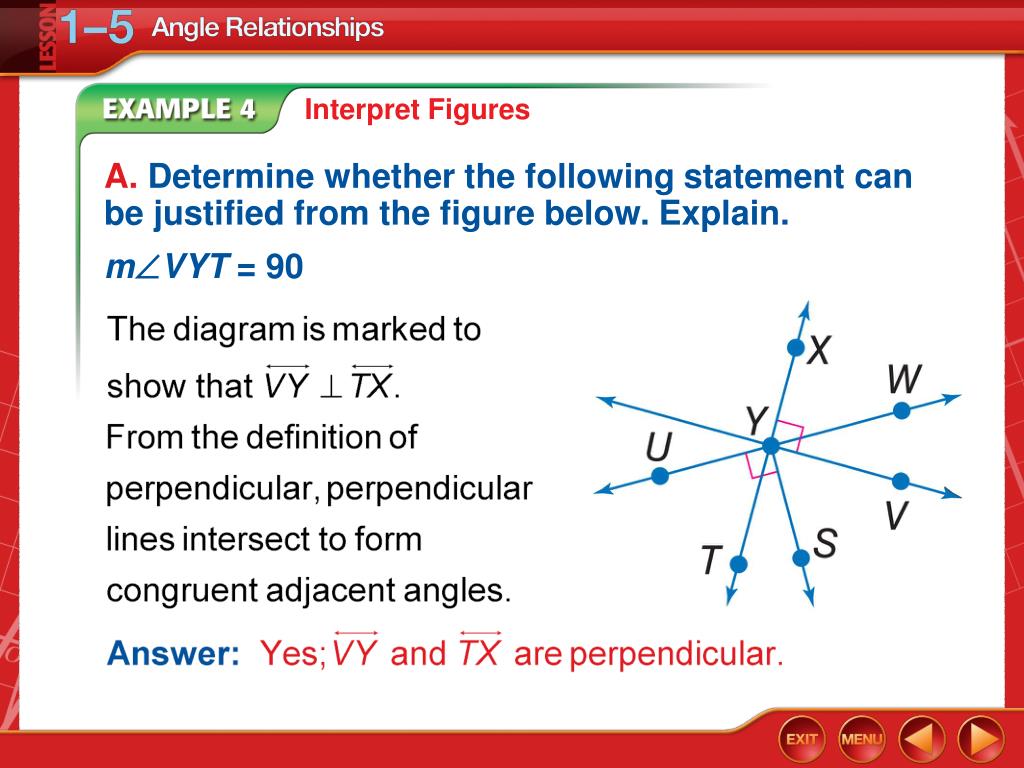 LESSON 1–5 Angle Relationships

EXAMPLE 4 Interpret Figures

A. Determine whether the following statement can be justified from the figure below. Explain.

$m\angle VYT = 90$

The diagram is marked to show that $\overleftrightarrow{VY} \perp \overleftrightarrow{TX}$. From the definition of perpendicular, perpendicular lines intersect to form congruent adjacent angles.

X
W
Y
U
V
T
S

Answer: Yes; $\overleftrightarrow{VY}$ and $\overleftrightarrow{TX}$ are perpendicular.

EXIT
MENU